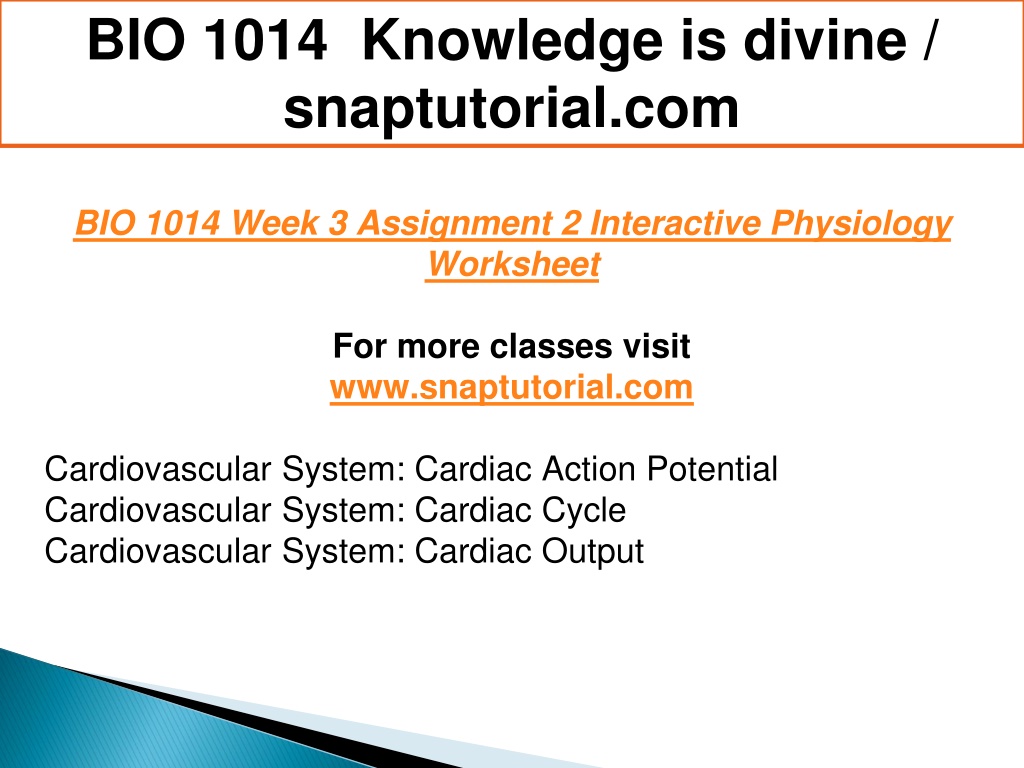 BIO 1014 Knowledge is divine / snaptutorial.com

BIO 1014 Week 3 Assignment 2 Interactive Physiology Worksheet

For more classes visit
www.snaptutorial.com

Cardiovascular System: Cardiac Action Potential
Cardiovascular System: Cardiac Cycle
Cardiovascular System: Cardiac Output